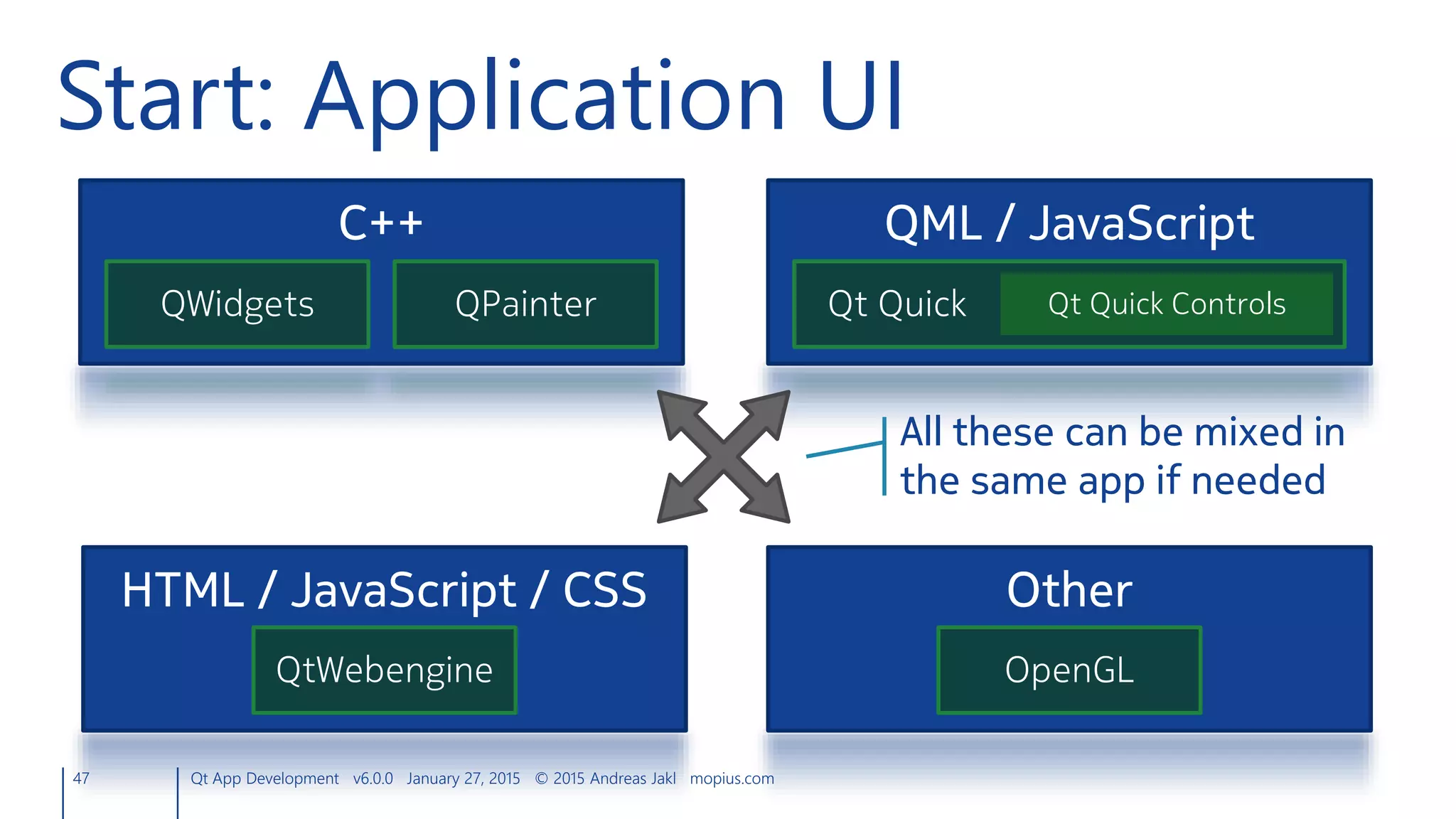 Start: Application UI

C++

QWidgets

QPainter

QML / JavaScript

Qt Quick

Qt Quick Controls

All these can be mixed in the same app if needed

HTML / JavaScript / CSS

QtWebengine

Other

OpenGL

47

Qt App Development v6.0.0 January 27, 2015 © 2015 Andreas Jakl mopius.com